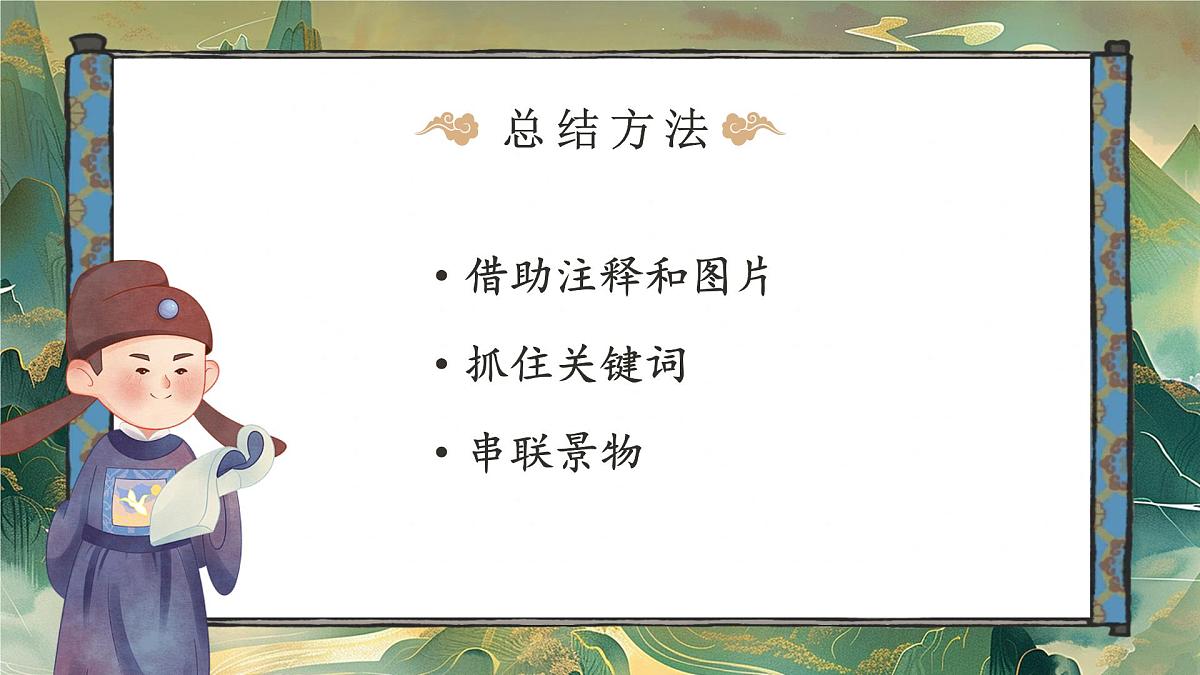 总结方法

• 借助注释和图片
• 抓住关键词
• 串联景物